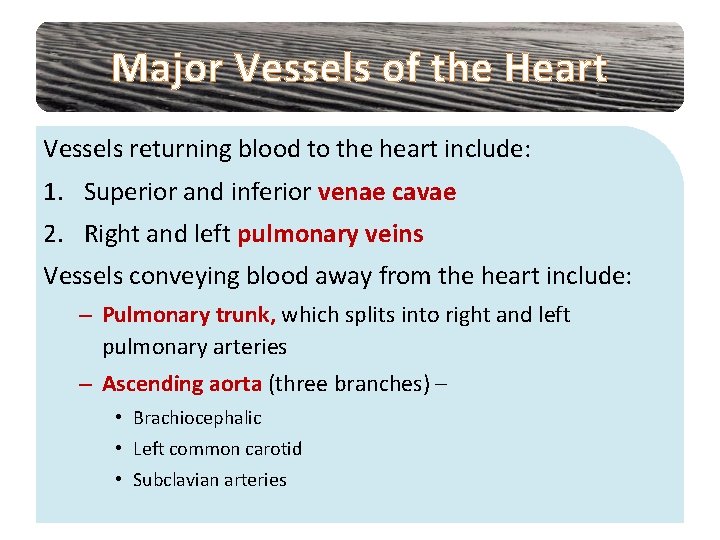 Major Vessels of the Heart

Vessels returning blood to the heart include:

1. Superior and inferior venae cavae

2. Right and left pulmonary veins

Vessels conveying blood away from the heart include:

– Pulmonary trunk, which splits into right and left pulmonary arteries

– Ascending aorta (three branches) –

• Brachiocephalic

• Left common carotid

• Subclavian arteries